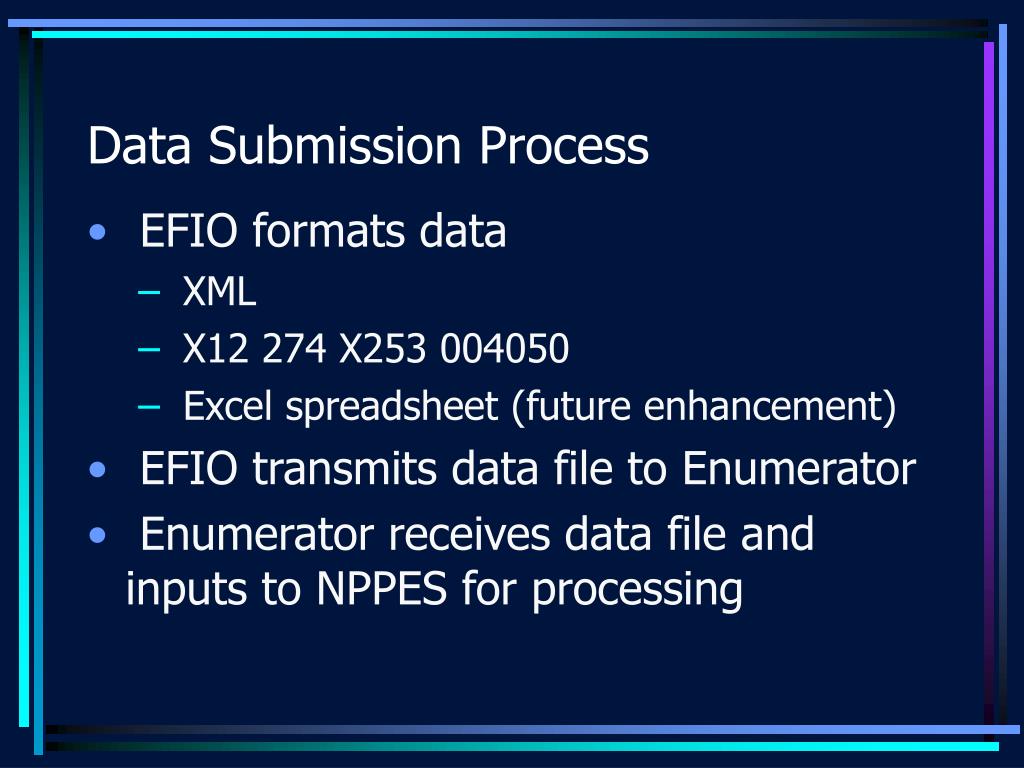 Data Submission Process

• EFIO formats data
  – XML
  – X12 274 X253 004050
  – Excel spreadsheet (future enhancement)
• EFIO transmits data file to Enumerator
• Enumerator receives data file and inputs to NPPES for processing